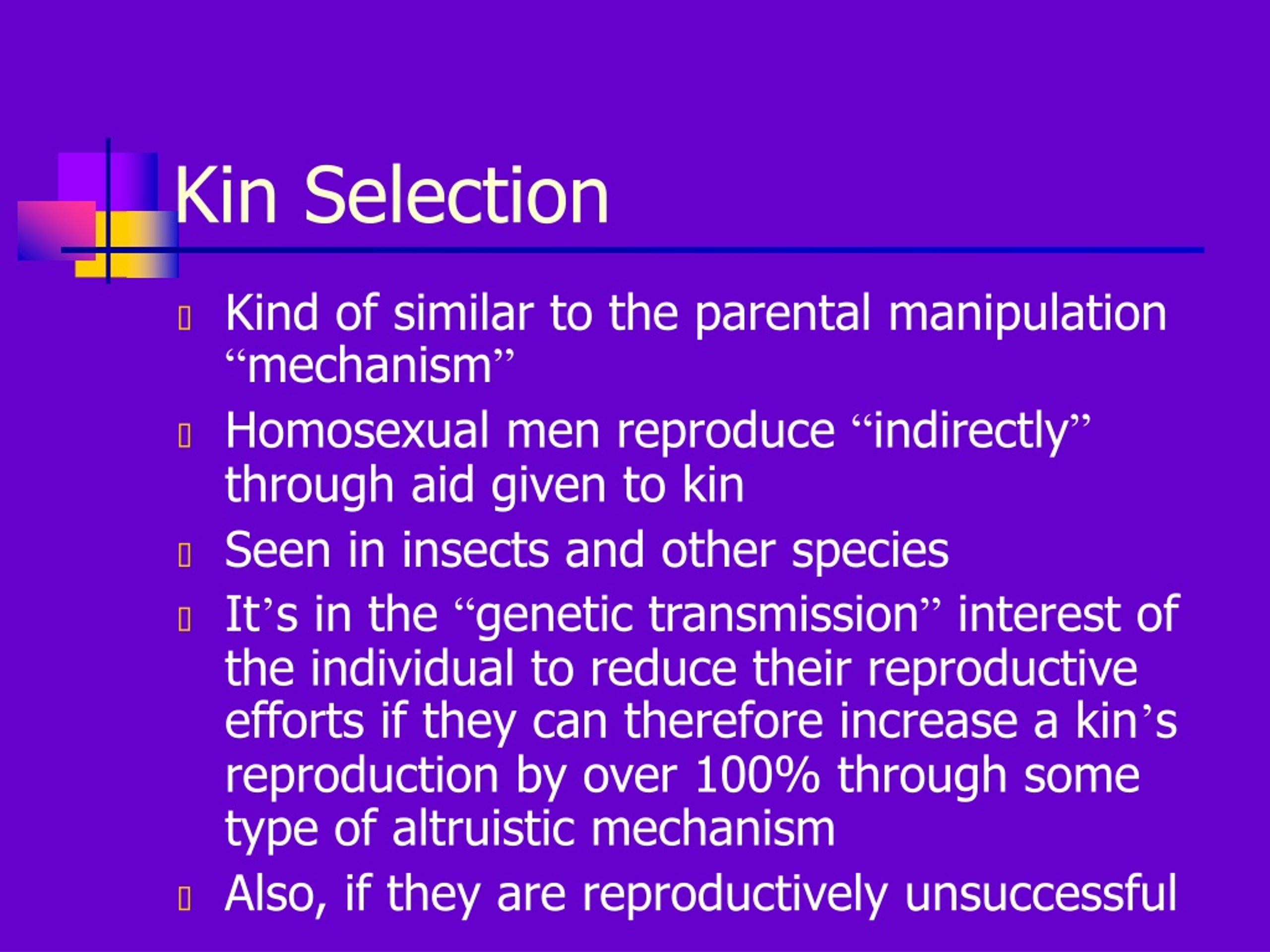 Kin Selection

Kind of similar to the parental manipulation “mechanism”

Homosexual men reproduce “indirectly” through aid given to kin

Seen in insects and other species

It’s in the “genetic transmission” interest of the individual to reduce their reproductive efforts if they can therefore increase a kin’s reproduction by over 100% through some type of altruistic mechanism

Also, if they are reproductively unsuccessful